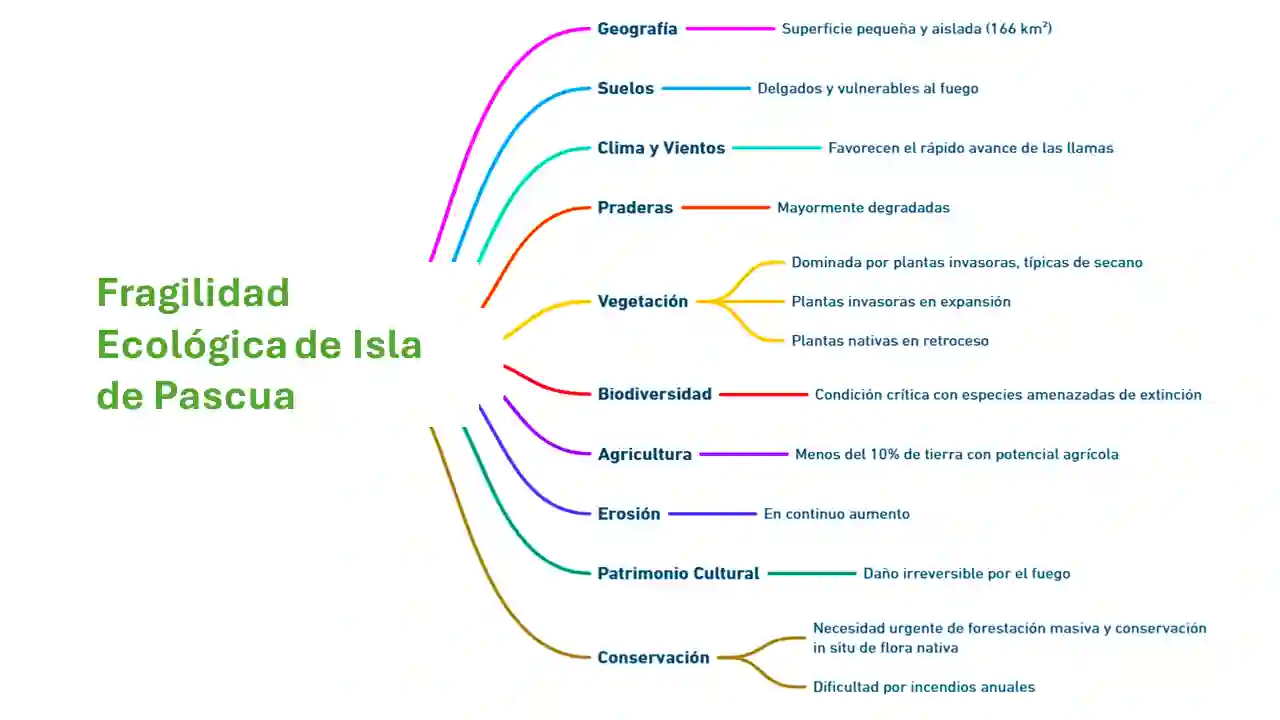 Fragilidad Ecológica de Isla de Pascua

Geografía
Superficie pequeña y aislada (166 km²)

Suelos
Delgados y vulnerables al fuego

Clima y Vientos
Favorecen el rápido avance de las llamas

Praderas
Mayormente degradadas

Vegetación
Dominada por plantas invasoras, típicas de secano
Plantas invasoras en expansión
Plantas nativas en retroceso

Biodiversidad
Condición crítica con especies amenazadas de extinción

Agricultura
Menos del 10% de tierra con potencial agrícola

Erosión
En continuo aumento

Patrimonio Cultural
Daño irreversible por el fuego

Conservación
Necesidad urgente de forestación masiva y conservación in situ de flora nativa
Dificultad por incendios anuales